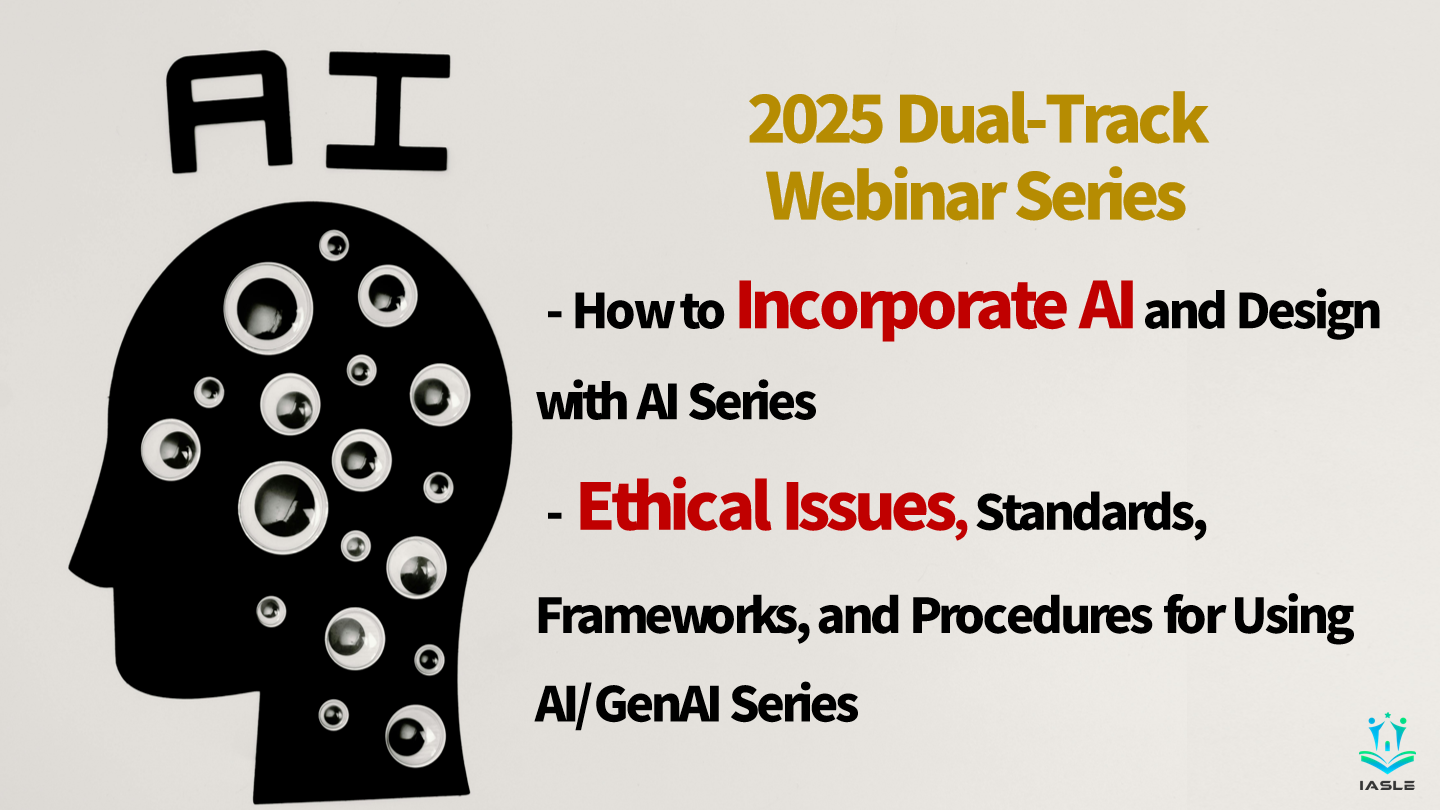 AI

2025 Dual-Track Webinar Series

- How to Incorporate AI and Design with AI Series

- Ethical Issues, Standards, Frameworks, and Procedures for Using AI/GenAI Series

IASLE